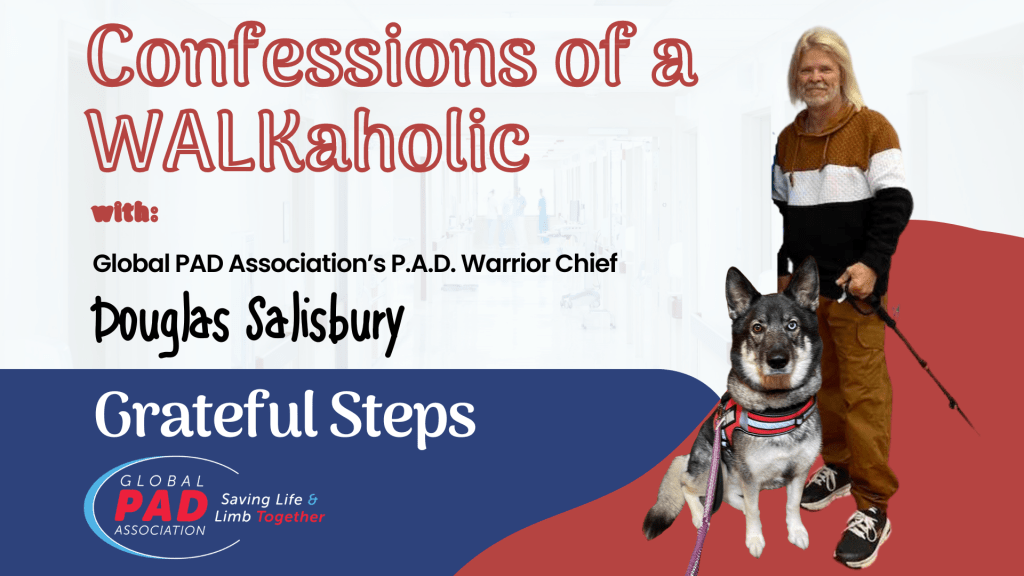 Confessions of a WALKaholic

with:

Global PAD Association's P.A.D. Warrior Chief

Douglas Salisbury

Grateful Steps

GLOBAL PAD ASSOCIATION

Saving Life & Limb Together